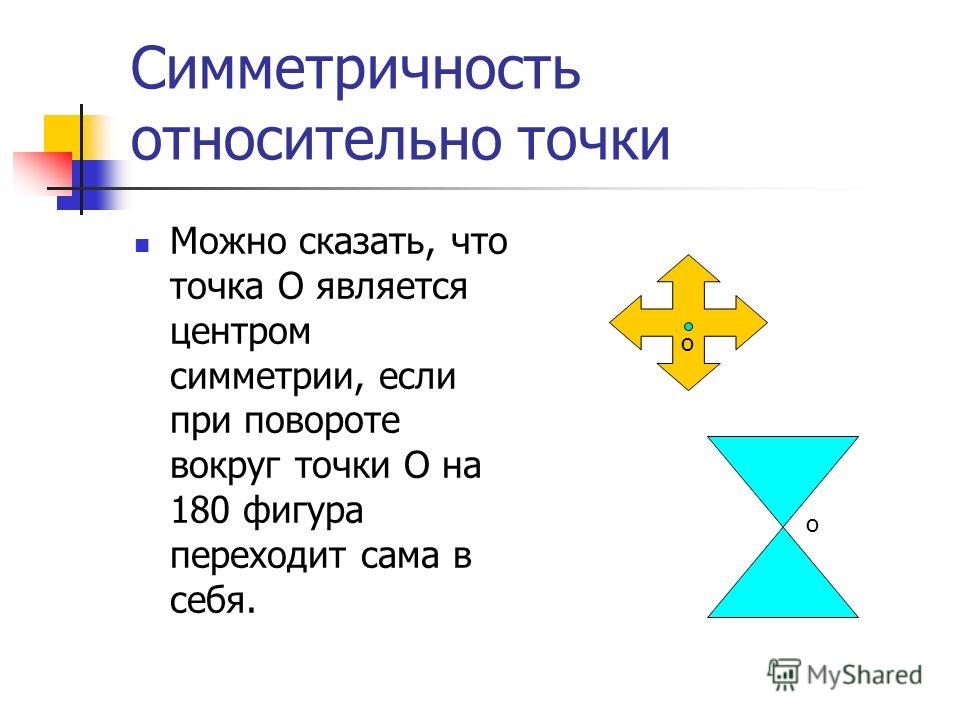 Симметричность относительно точки

Можно сказать, что точка О является центром симметрии, если при повороте вокруг точки О на 180 фигура переходит сама в себя.

о

о

MyShared